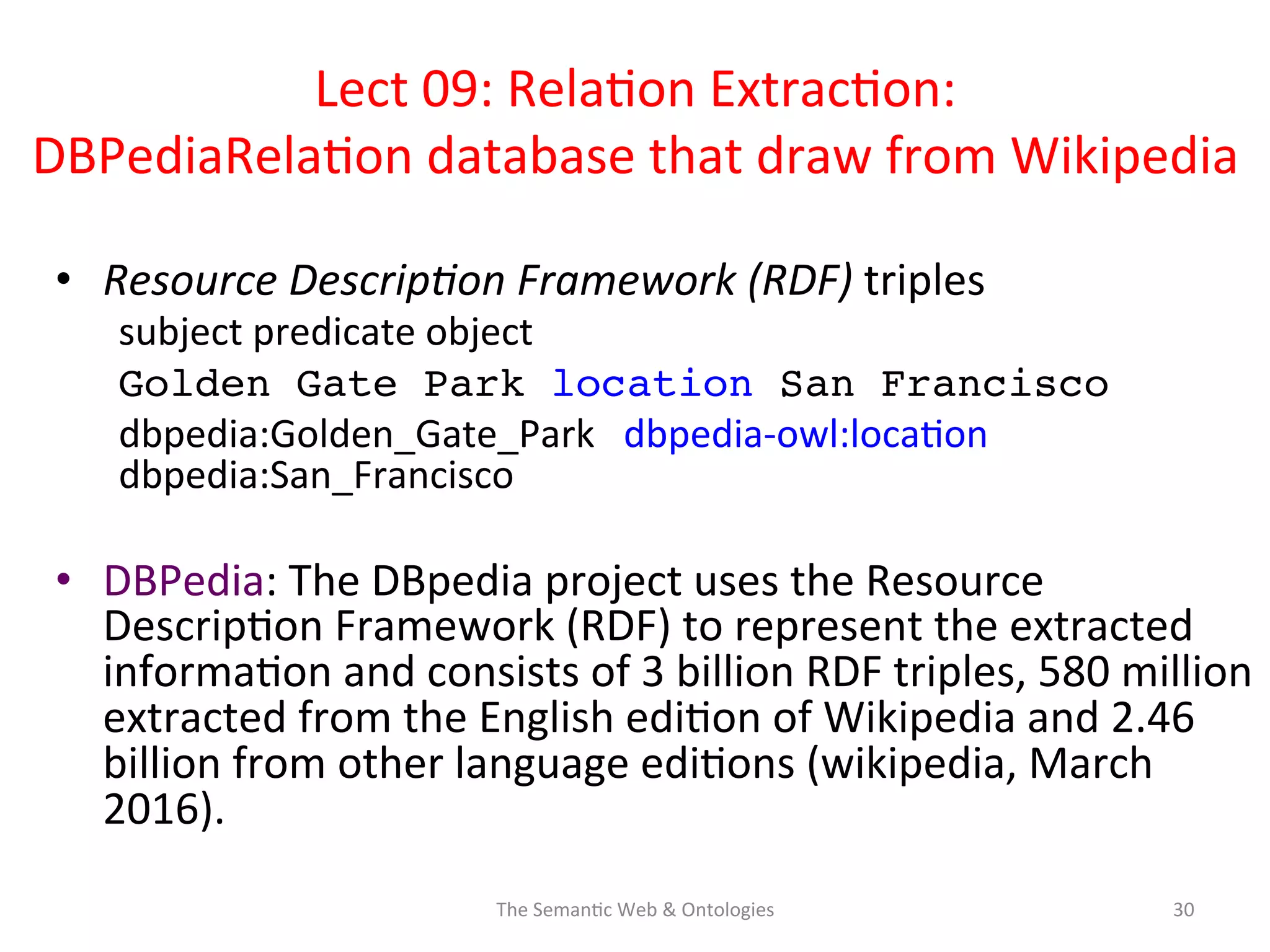 Lect 09: Relation Extraction:
DBPediaRelation database that draw from Wikipedia

• Resource Description Framework (RDF) triples
subject predicate object
Golden Gate Park location San Francisco
dbpedia:Golden_Gate_Park dbpedia-owl:location dbpedia:San_Francisco

• DBPedia: The DBpedia project uses the Resource Description Framework (RDF) to represent the extracted information and consists of 3 billion RDF triples, 580 million extracted from the English edition of Wikipedia and 2.46 billion from other language editions (wikipedia, March 2016).

The Semantic Web & Ontologies 30